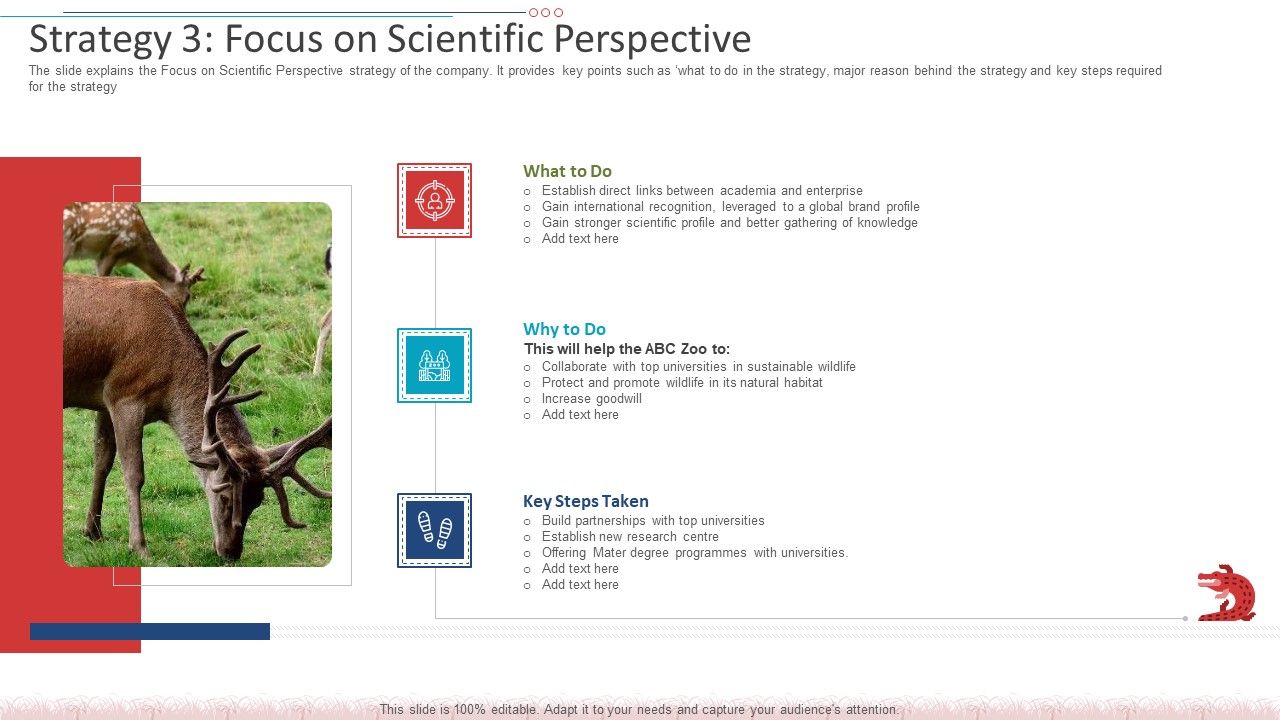 Strategy 3: Focus on Scientific Perspective

The slide explains the Focus on Scientific Perspective strategy of the company. It provides key points such as 'what to do in the strategy, major reason behind the strategy and key steps required for the strategy

What to Do
○ Establish direct links between academia and enterprise
○ Gain international recognition, leveraged to a global brand profile
○ Gain stronger scientific profile and better gathering of knowledge
○ Add text here

Why to Do
This will help the ABC Zoo to:
○ Collaborate with top universities in sustainable wildlife
○ Protect and promote wildlife in its natural habitat
○ Increase goodwill
○ Add text here

Key Steps Taken
○ Build partnerships with top universities
○ Establish new research centre
○ Offering Mater degree programmes with universities.
○ Add text here
○ Add text here

This slide is 100% editable. Adapt it to your needs and capture your audience's attention.